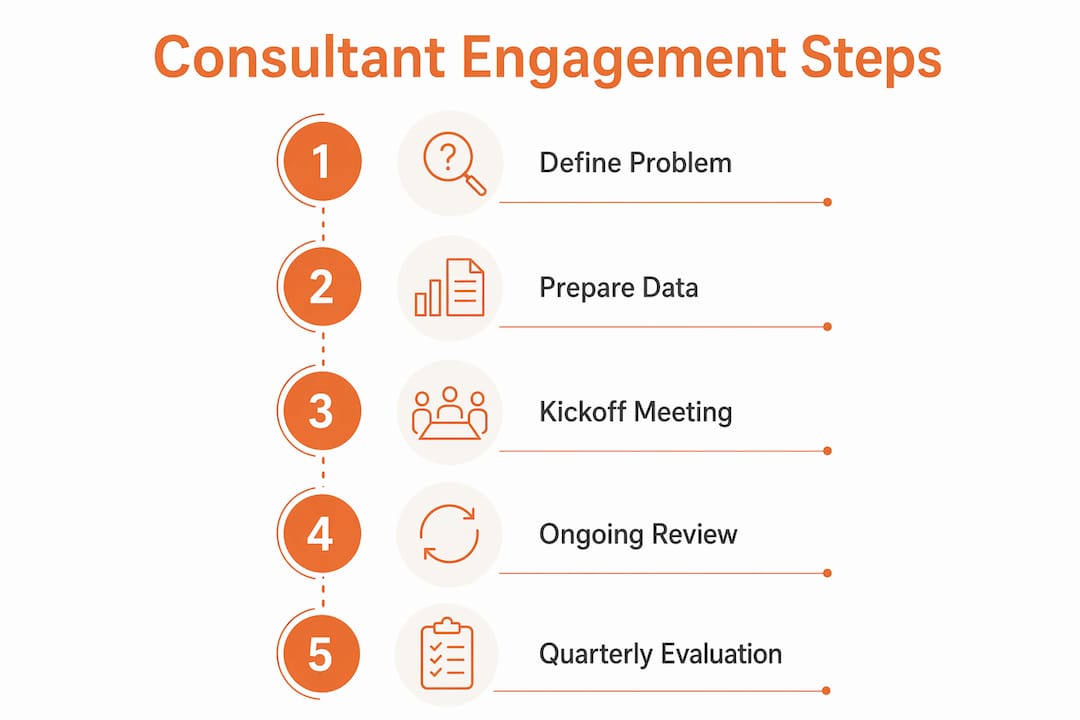 Consultant Engagement Steps

1

Define Problem

2

Prepare Data

3

Kickoff Meeting

4

Ongoing Review

5

Quarterly Evaluation